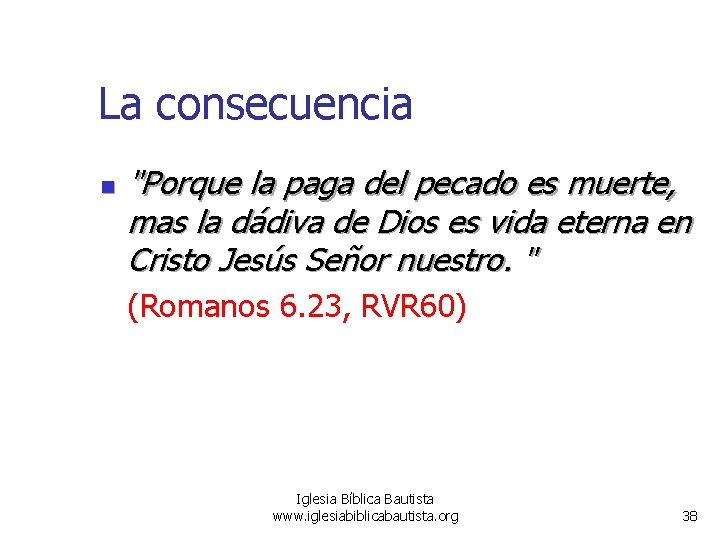 La consecuencia

"Porque la paga del pecado es muerte, mas la dádiva de Dios es vida eterna en Cristo Jesús Señor nuestro. "

(Romanos 6.23, RVR60)

Iglesia Bíblica Bautista
www.iglesiabiblicabautista.org

38